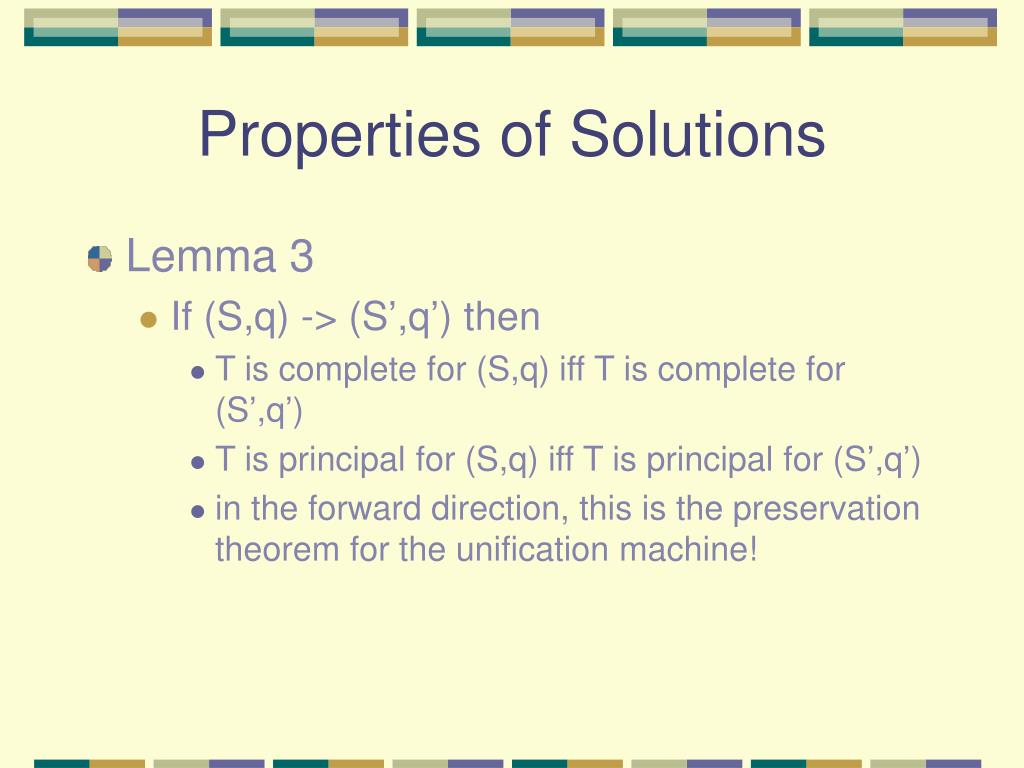 Properties of Solutions

Lemma 3

If (S,q) -> (S’,q’) then

T is complete for (S,q) iff T is complete for (S’,q’)

T is principal for (S,q) iff T is principal for (S’,q’)

in the forward direction, this is the preservation theorem for the unification machine!